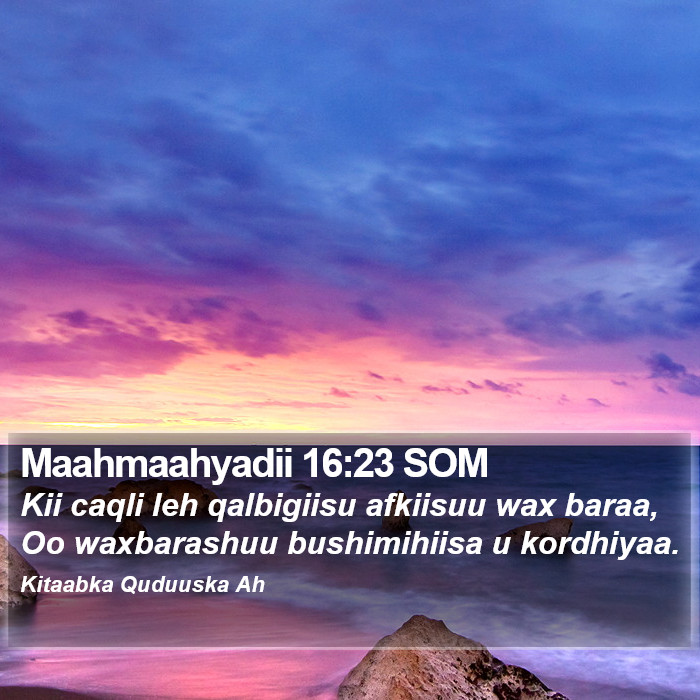 Maahmaahyadii 16:23 SOM
Kii caqli leh qalbigiisu afkiisuu wax baraa, Oo waxbarashuu bushimihiisa u kordhiyaa.

Kitaabka Quduuska Ah